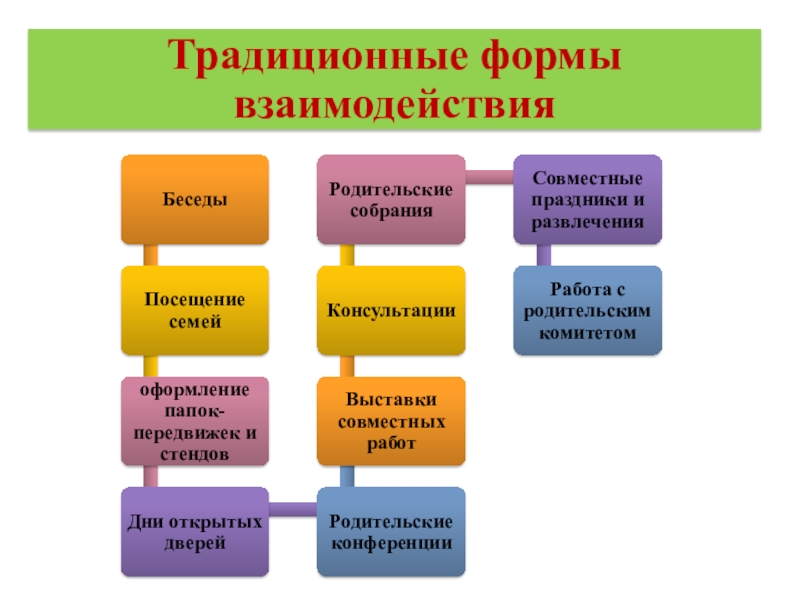 Традиционные формы взаимодействия

Беседы

Посещение семей

оформление папок-передвижек и стендов

Дни открытых дверей

Родительские конференции

Выставки совместных работ

Консультации

Родительские собрания

Совместные праздники и развлечения

Работа с родительским комитетом